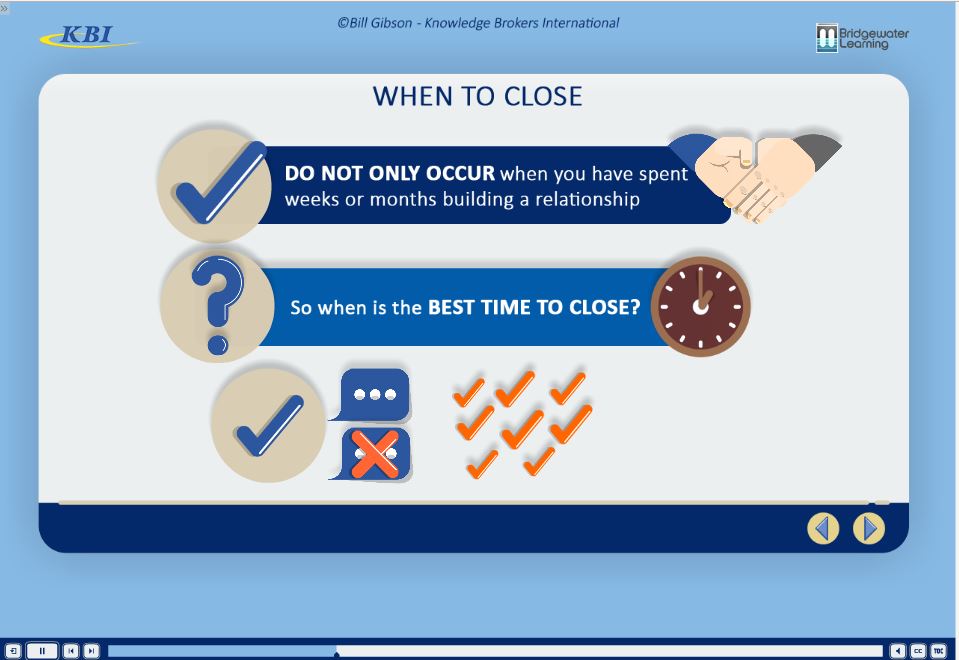 KBI

©Bill Gibson - Knowledge Brokers International

Bridgewater Learning

WHEN TO CLOSE

DO NOT ONLY OCCUR when you have spent weeks or months building a relationship

So when is the BEST TIME TO CLOSE?

CC TOC